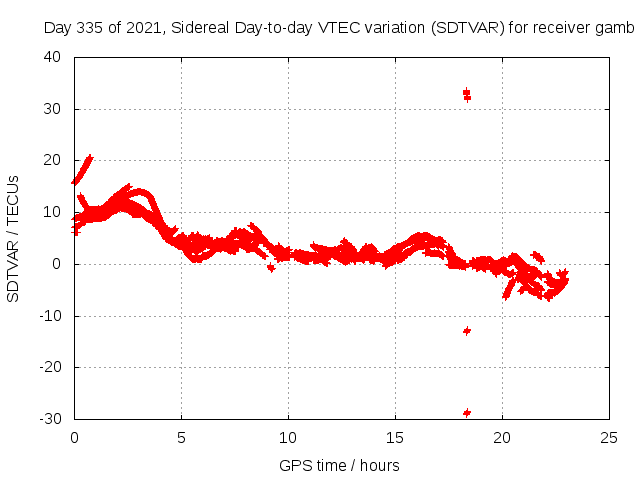 Day 335 of 2021, Sidereal Day-to-day VTEC variation (SDTVAR) for receiver gamb

SDTVAR / TECUs

40
30
20
10
0
-10
-20
-30

0
5
10
15
20
25

GPS time / hours